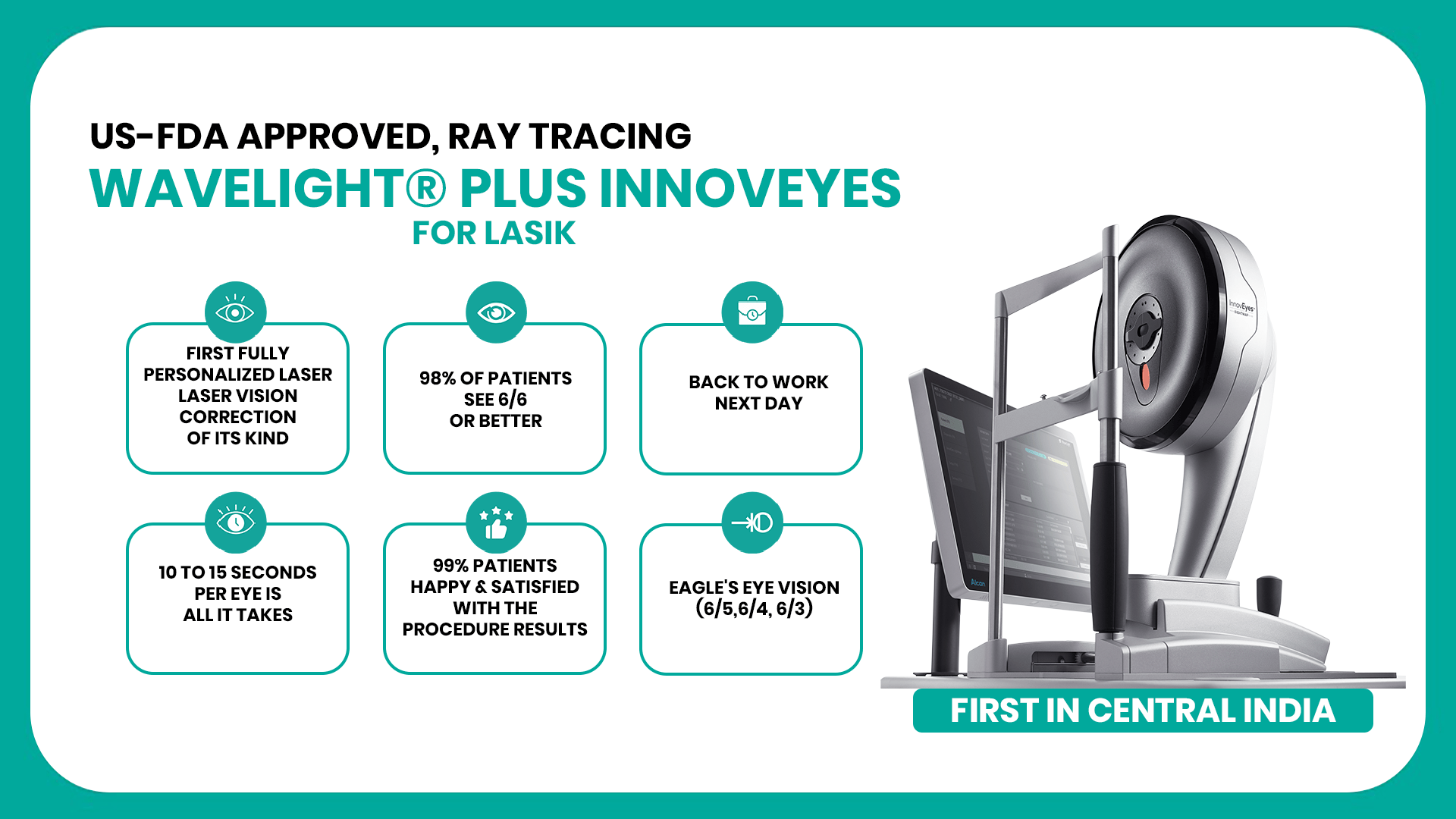 US-FDA APPROVED, RAY TRACING
WAVELIGHT® PLUS INNOVEYES
FOR LASIK

FIRST FULLY PERSONALIZED LASER LASER VISION CORRECTION OF ITS KIND

98% OF PATIENTS SEE 6/6 OR BETTER

BACK TO WORK NEXT DAY

10 TO 15 SECONDS PER EYE IS ALL IT TAKES

99% PATIENTS HAPPY & SATISFIED WITH THE PROCEDURE RESULTS

EAGLE'S EYE VISION (6/5,6/4, 6/3)

InnovEyes

Alcon

FIRST IN CENTRAL INDIA